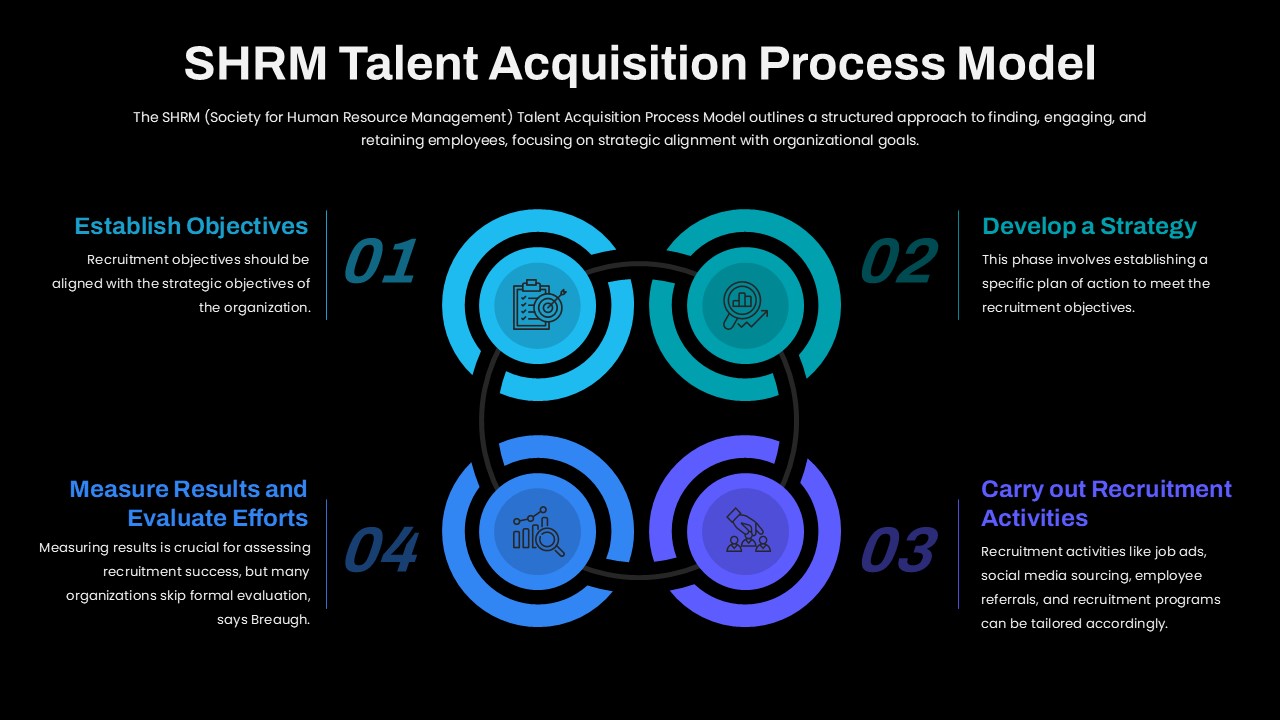 SHRM Talent Acquisition Process Model

The SHRM (Society for Human Resource Management) Talent Acquisition Process Model outlines a structured approach to finding, engaging, and retaining employees, focusing on strategic alignment with organizational goals.

Establish Objectives

Recruitment objectives should be aligned with the strategic objectives of the organization.

01

02

Develop a Strategy

This phase involves establishing a specific plan of action to meet the recruitment objectives.

Measure Results and Evaluate Efforts

Measuring results is crucial for assessing recruitment success, but many organizations skip formal evaluation, says Breaugh.

04

03

Carry out Recruitment Activities

Recruitment activities like job ads, social media sourcing, employee referrals, and recruitment programs can be tailored accordingly.